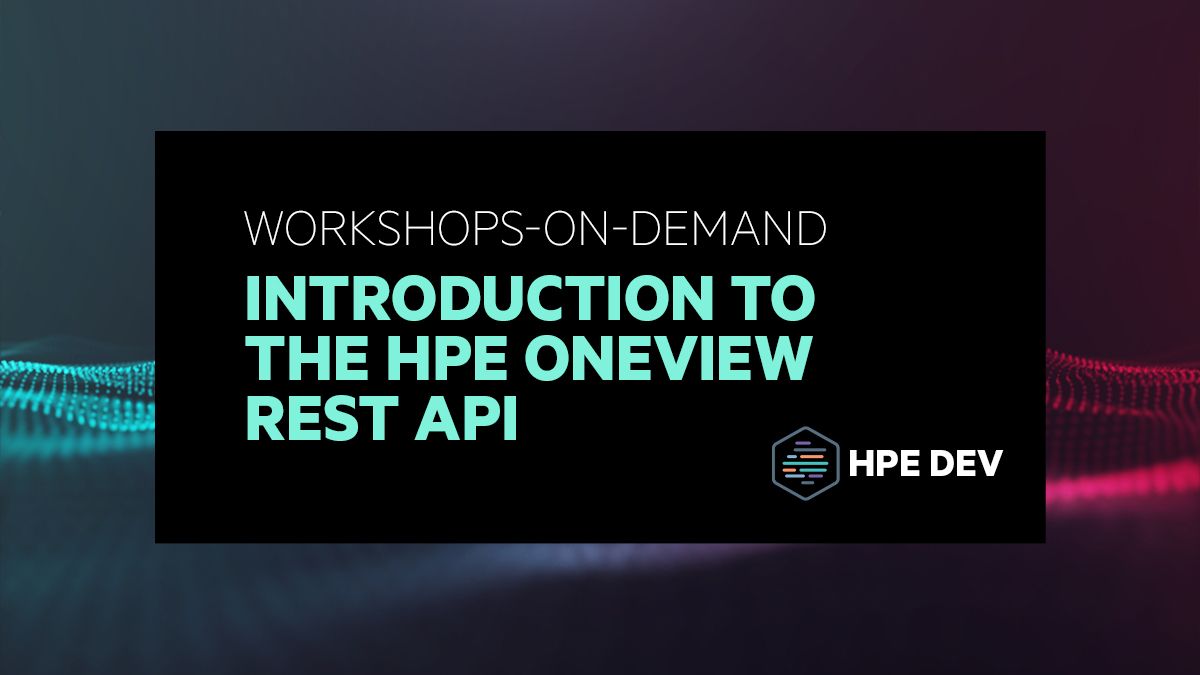 WORKSHOPS-ON-DEMAND

INTRODUCTION TO THE HPE ONEVIEW REST API

HPE DEV